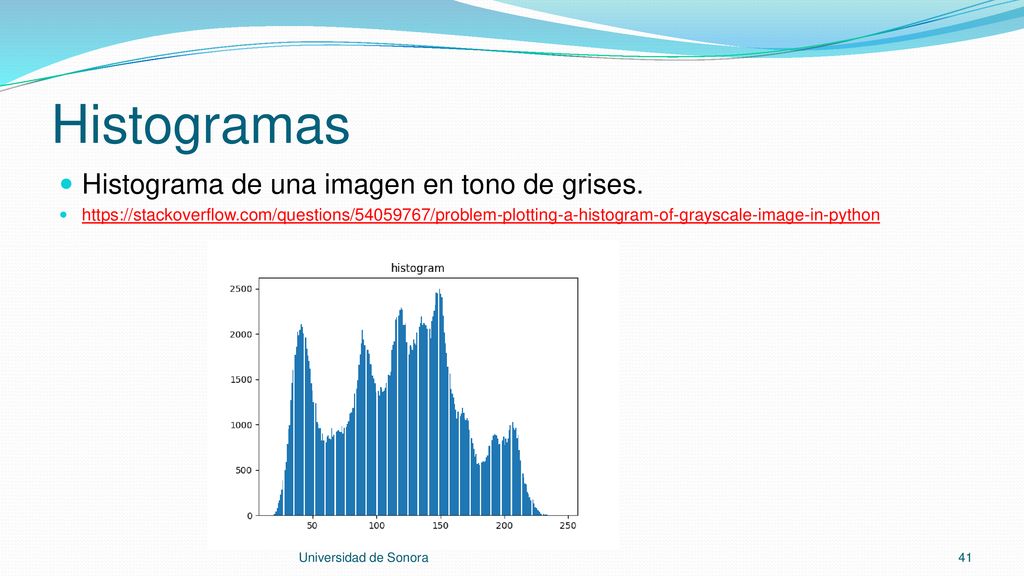 Histogramas

Histograma de una imagen en tono de grises.

https://stackoverflow.com/questions/54059767/problem-plotting-a-histogram-of-grayscale-image-in-python

histogram

2500
2000
1500
1000
500
0

50 100 150 200 250

Universidad de Sonora

41